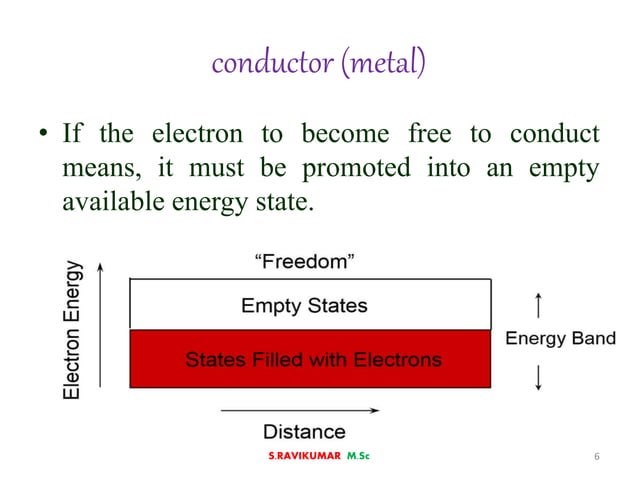 conductor (metal)

• If the electron to become free to conduct means, it must be promoted into an empty available energy state.

Electron Energy

“Freedom”

Empty States

States Filled with Electrons

Energy Band

Distance

S.RAVIKUMAR M.Sc

6